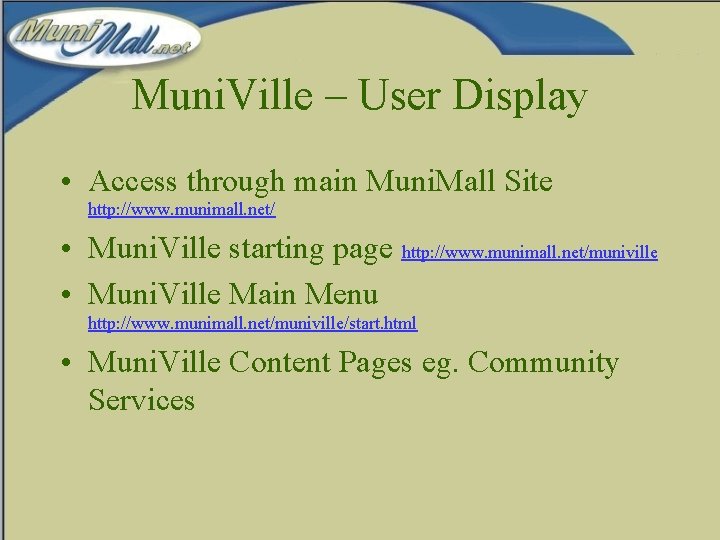 MuniMall.net

MuniVille – User Display

• Access through main MuniMall Site http://www.munimall.net/

• MuniVille starting page http://www.munimall.net/muniville

• MuniVille Main Menu http://www.munimall.net/muniville/start.html

• MuniVille Content Pages eg. Community Services